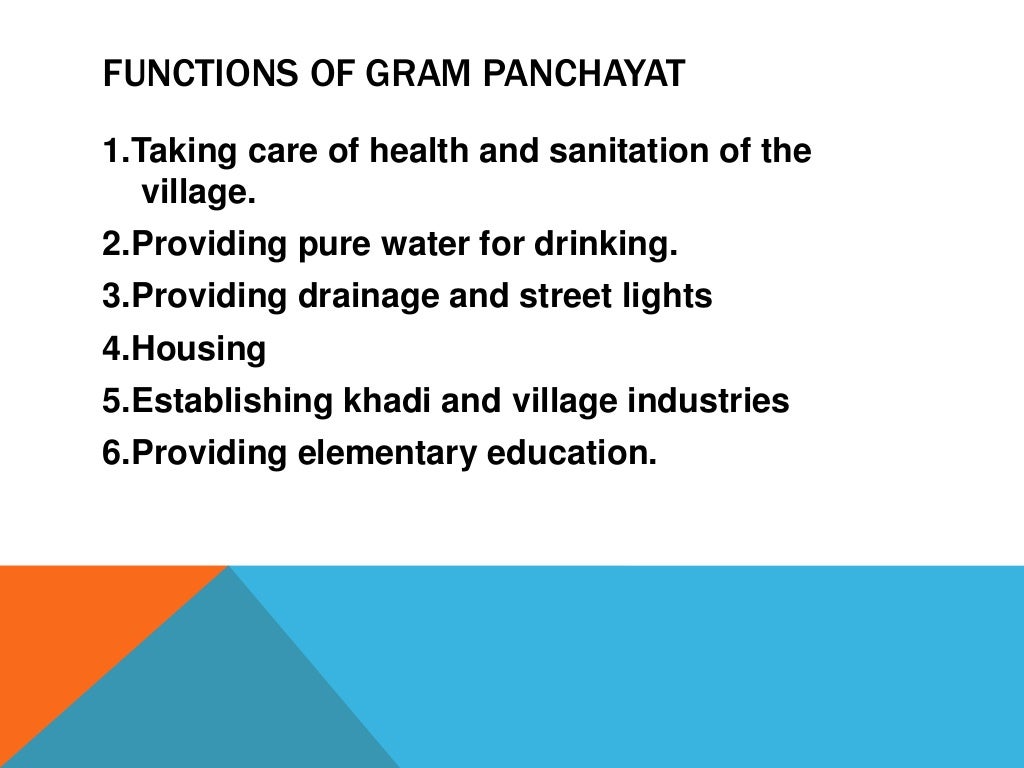 FUNCTIONS OF GRAM PANCHAYAT

1.Taking care of health and sanitation of the village.

2.Providing pure water for drinking.

3.Providing drainage and street lights

4.Housing

5.Establishing khadi and village industries

6.Providing elementary education.